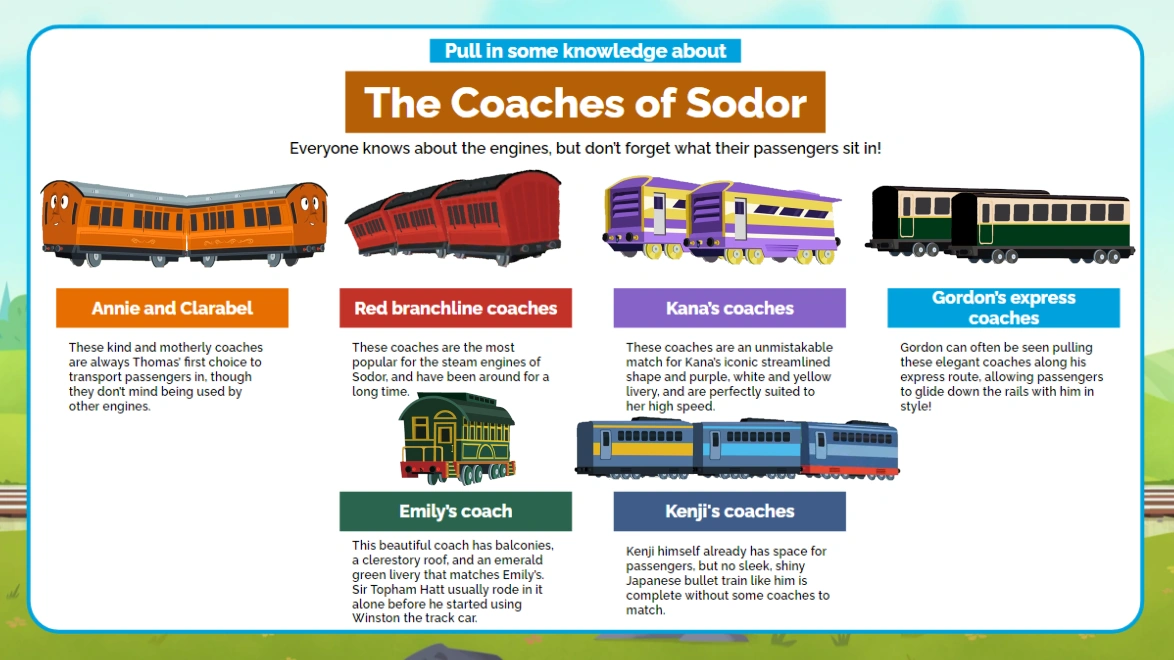 Pull in some knowledge about

The Coaches of Sodor

Everyone knows about the engines, but don't forget what their passengers sit in!

Annie and Clarabel

These kind and motherly coaches are always Thomas' first choice to transport passengers in, though they don't mind being used by other engines.

Red branchline coaches

These coaches are the most popular for the steam engines of Sodor, and have been around for a long time.

Kana's coaches

These coaches are an unmistakable match for Kana's iconic streamlined shape and purple, white and yellow livery, and are perfectly suited to her high speed.

Gordon's express coaches

Gordon can often be seen pulling these elegant coaches along his express route, allowing passengers to glide down the rails with him in style!

Emily's coach

This beautiful coach has balconies, a clerestory roof, and an emerald green livery that matches Emily's. Sir Topham Hatt usually rode in it alone before he started using Winston the track car.

Kenji's coaches

Kenji himself already has space for passengers, but no sleek, shiny Japanese bullet train like him is complete without some coaches to match.